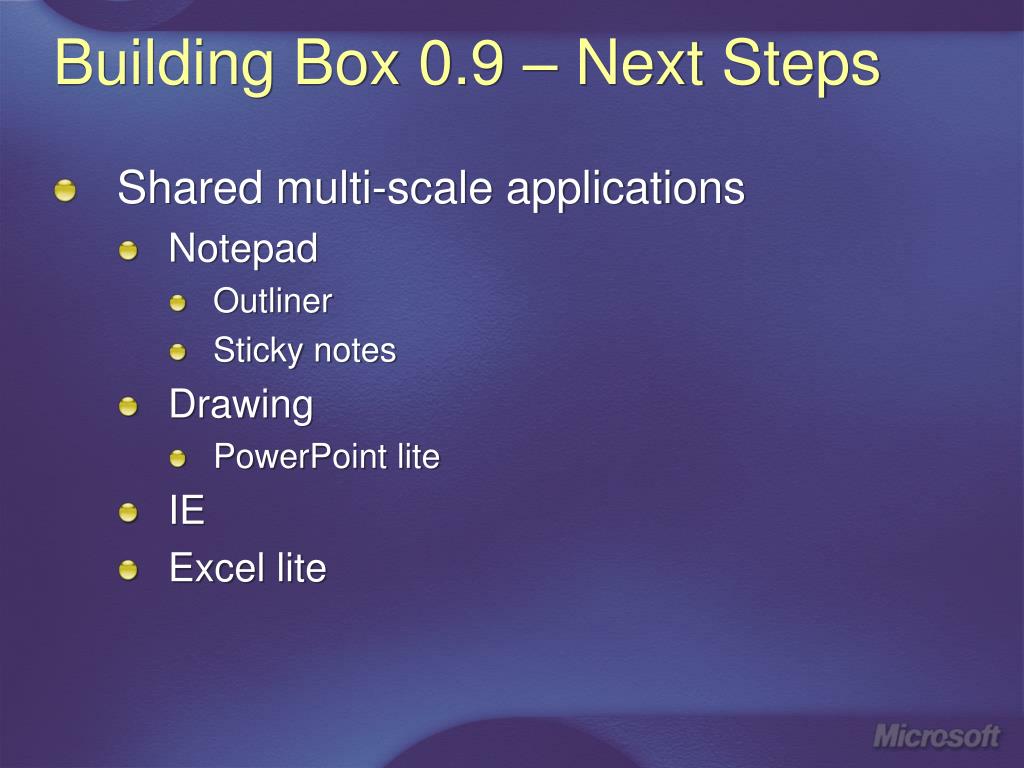 Building Box 0.9 – Next Steps

Shared multi-scale applications
Notepad
Outliner
Sticky notes
Drawing
PowerPoint lite
IE
Excel lite

Microsoft